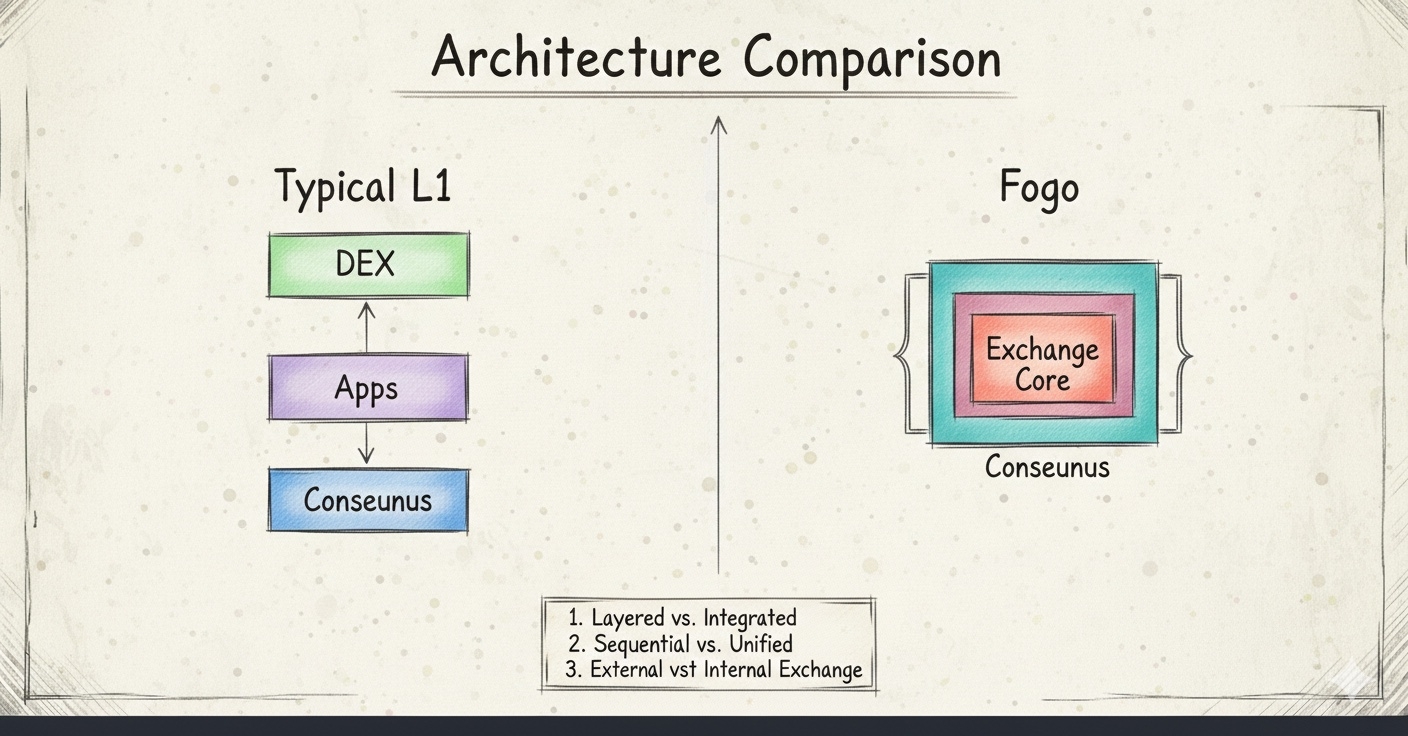 Architecture Comparison

Typical L1

DEX

Apps

Conseunus

Fogo

Exchange Core

Conseunus

1. Layered vs. Integrated
2. Sequential vs. Unified
3. External vst Internal Exchange